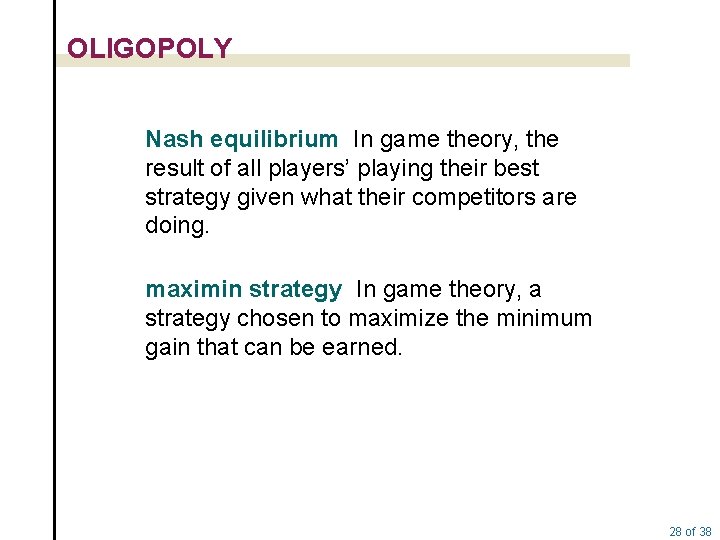 OLIGOPOLY

Nash equilibrium In game theory, the result of all players' playing their best strategy given what their competitors are doing.

maximin strategy In game theory, a strategy chosen to maximize the minimum gain that can be earned.

28 of 38